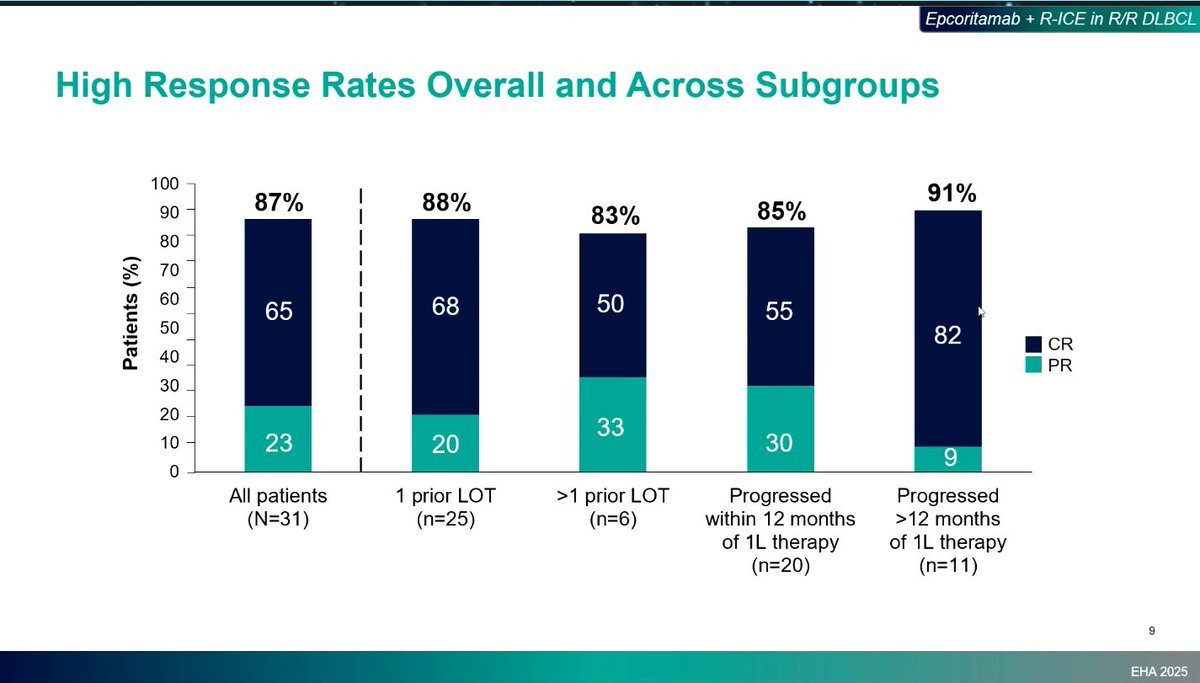 Epcoritamab + R-ICE in R/R DLBCL

High Response Rates Overall and Across Subgroups

Patients (%)

100
90
80
70
60
50
40
30
20
10
0

87%
65
23
All patients (N=31)

88%
68
20
1 prior LOT (n=25)

83%
50
33
>1 prior LOT (n=6)

85%
55
30
Progressed within 12 months of 1L therapy (n=20)

91%
82
9
Progressed >12 months of 1L therapy (n=11)

CR
PR

9

EHA 2025